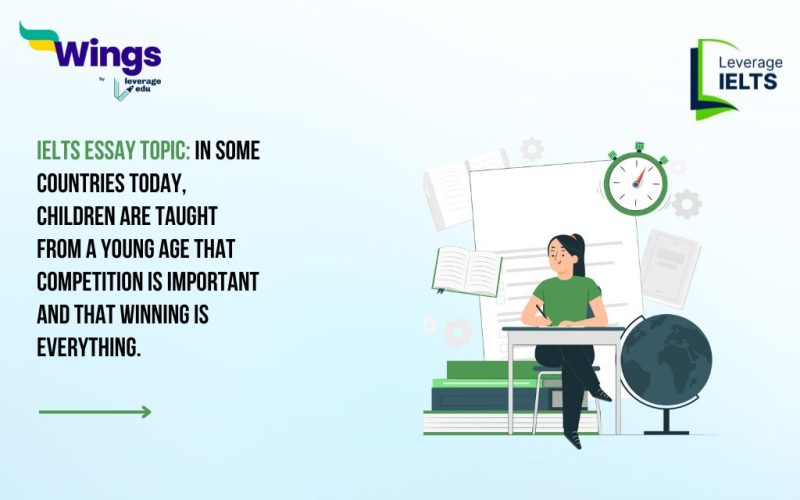 Wings
by leverage edu

Leverage
IELTS

IELTS ESSAY TOPIC: IN SOME COUNTRIES TODAY, CHILDREN ARE TAUGHT FROM A YOUNG AGE THAT COMPETITION IS IMPORTANT AND THAT WINNING IS EVERYTHING.